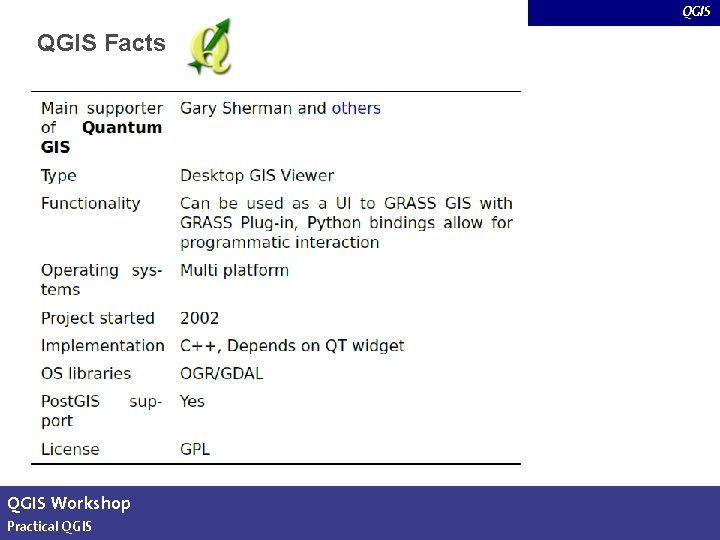 QGIS

QGIS Facts

| | |
|---|---|
| Main supporter of **Quantum GIS** | Gary Sherman and others |
| Type | Desktop GIS Viewer |
| Functionality | Can be used as a UI to GRASS GIS with GRASS Plug-in, Python bindings allow for programmatic interaction |
| Operating systems | Multi platform |
| Project started | 2002 |
| Implementation | C++, Depends on QT widget |
| OS libraries | OGR/GDAL |
| PostGIS support | Yes |
| License | GPL |

QGIS Workshop
Practical QGIS